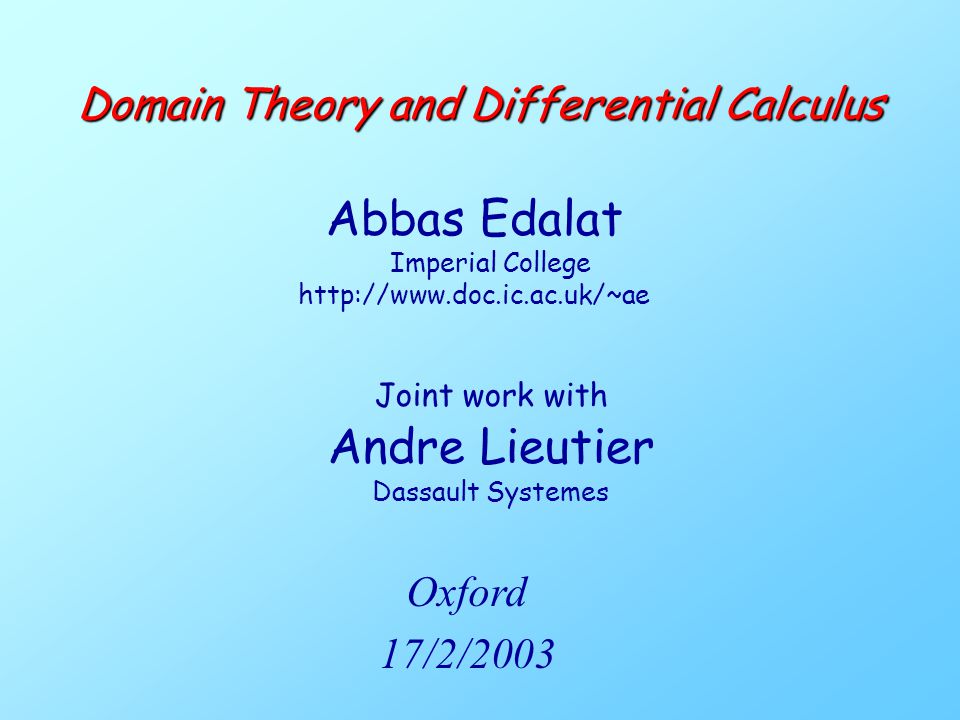 Domain Theory and Differential Calculus

Abbas Edalat
Imperial College
http://www.doc.ic.ac.uk/~ae

Joint work with
Andre Lieutier
Dassault Systemes

Oxford
17/2/2003